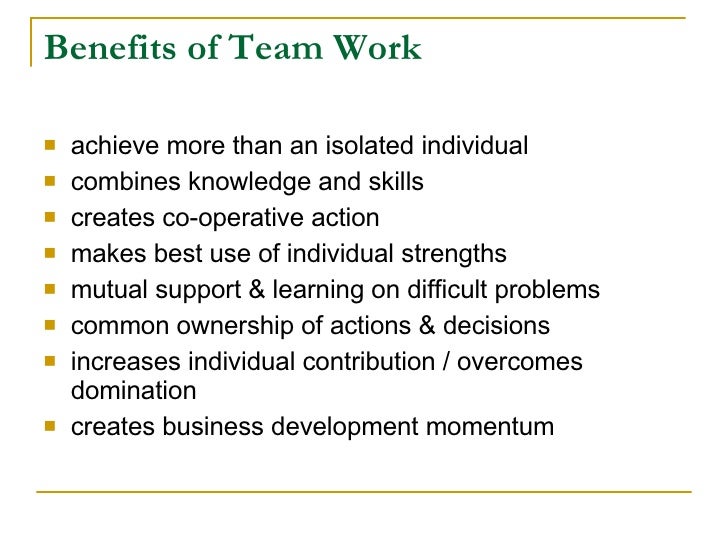 Benefits of Team Work

- achieve more than an isolated individual
- combines knowledge and skills
- creates co-operative action
- makes best use of individual strengths
- mutual support & learning on difficult problems
- common ownership of actions & decisions
- increases individual contribution / overcomes domination
- creates business development momentum